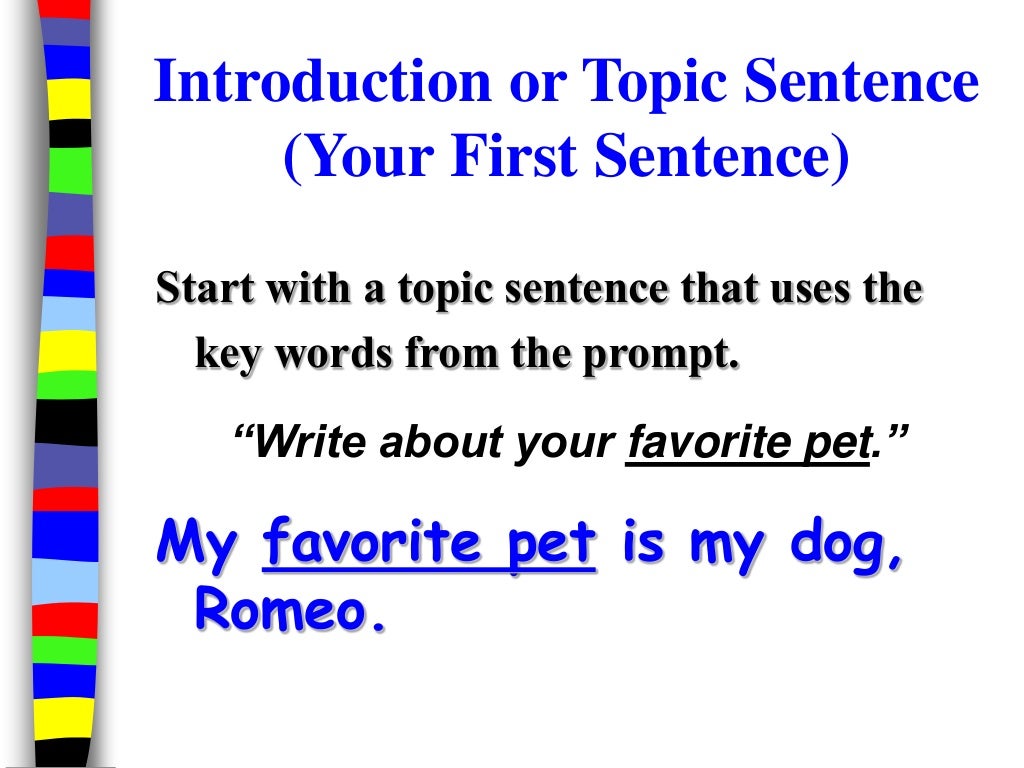 Introduction or Topic Sentence
(Your First Sentence)

Start with a topic sentence that uses the key words from the prompt.

“Write about your favorite pet.”

My favorite pet is my dog, Romeo.